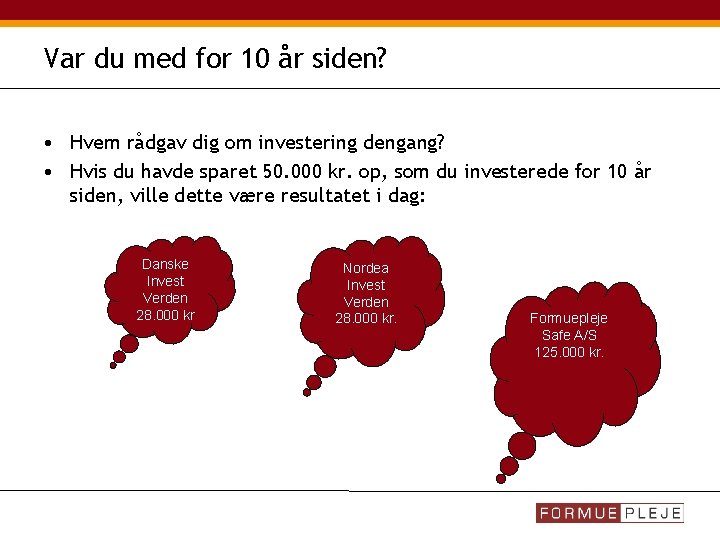 Var du med for 10 år siden?

• Hvem rådgav dig om investering dengang?
• Hvis du havde sparet 50.000 kr. op, som du investerede for 10 år siden, ville dette være resultatet i dag:

Danske Invest Verden 28.000 kr

Nordea Invest Verden 28.000 kr.

Formuepleje Safe A/S 125.000 kr.

FORMUE PLEJE